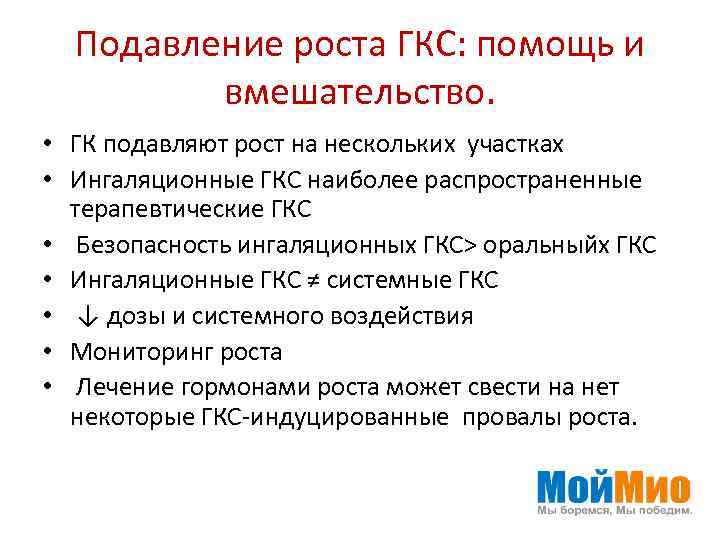 Подавление роста ГКС: помощь и вмешательство.

• ГК подавляют рост на нескольких участках
• Ингаляционные ГКС наиболее распространенные терапевтические ГКС
• Безопасность ингаляционных ГКС> оральныйх ГКС
• Ингаляционные ГКС ≠ системные ГКС
• ↓ дозы и системного воздействия
• Мониторинг роста
• Лечение гормонами роста может свести на нет некоторые ГКС-индуцированные провалы роста.

МойМио
Мы боремся, Мы победим.